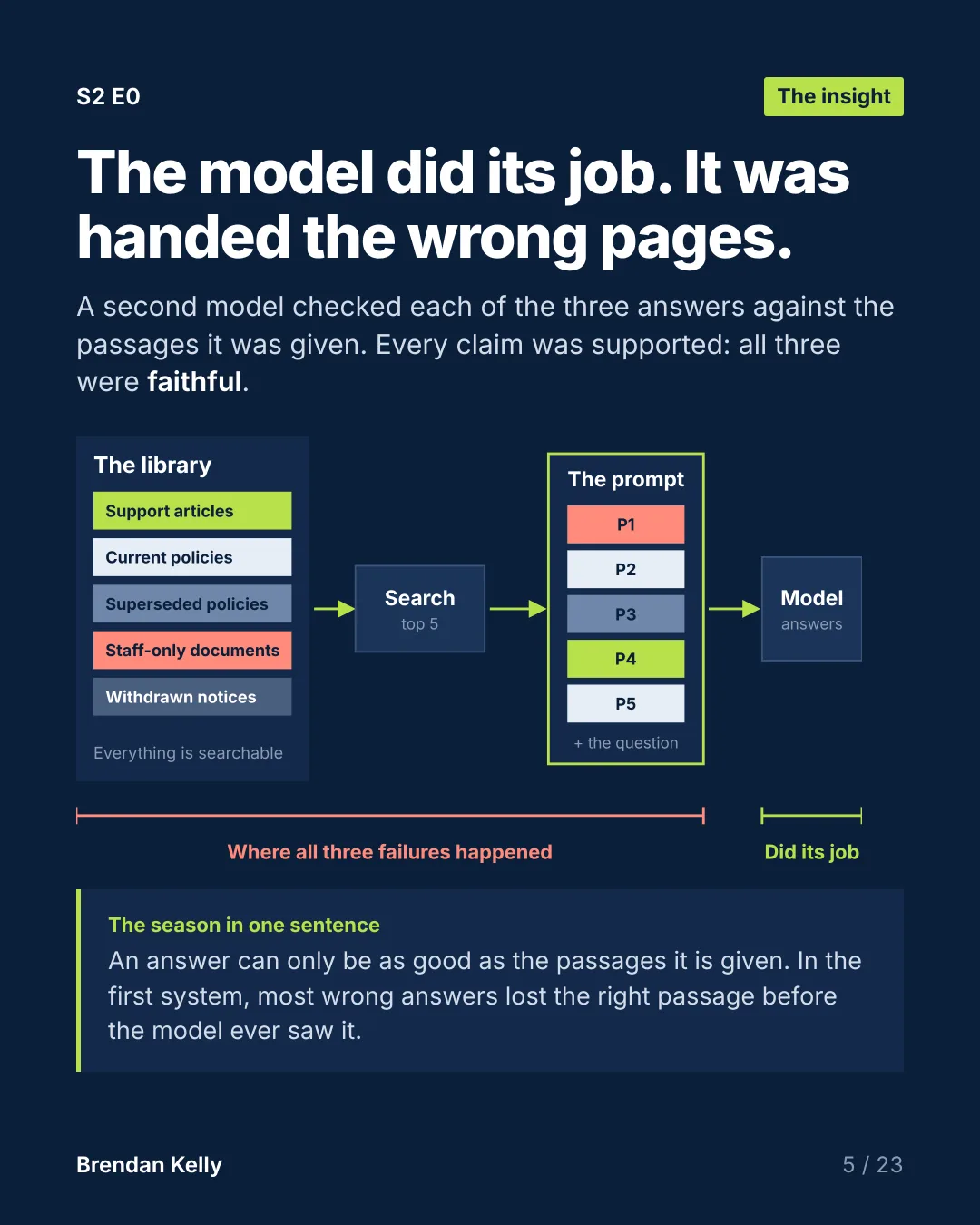 S2 E0

The insight

The model did its job. It was handed the wrong pages.

A second model checked each of the three answers against the passages it was given. Every claim was supported: all three were faithful.

The library

Support articles

Current policies

Superseded policies

Staff-only documents

Withdrawn notices

Everything is searchable

Search
top 5

The prompt

P1

P2

P3

P4

P5

+ the question

Model
answers

Where all three failures happened

Did its job

The season in one sentence

An answer can only be as good as the passages it is given. In the first system, most wrong answers lost the right passage before the model ever saw it.

Brendan Kelly

5 / 23